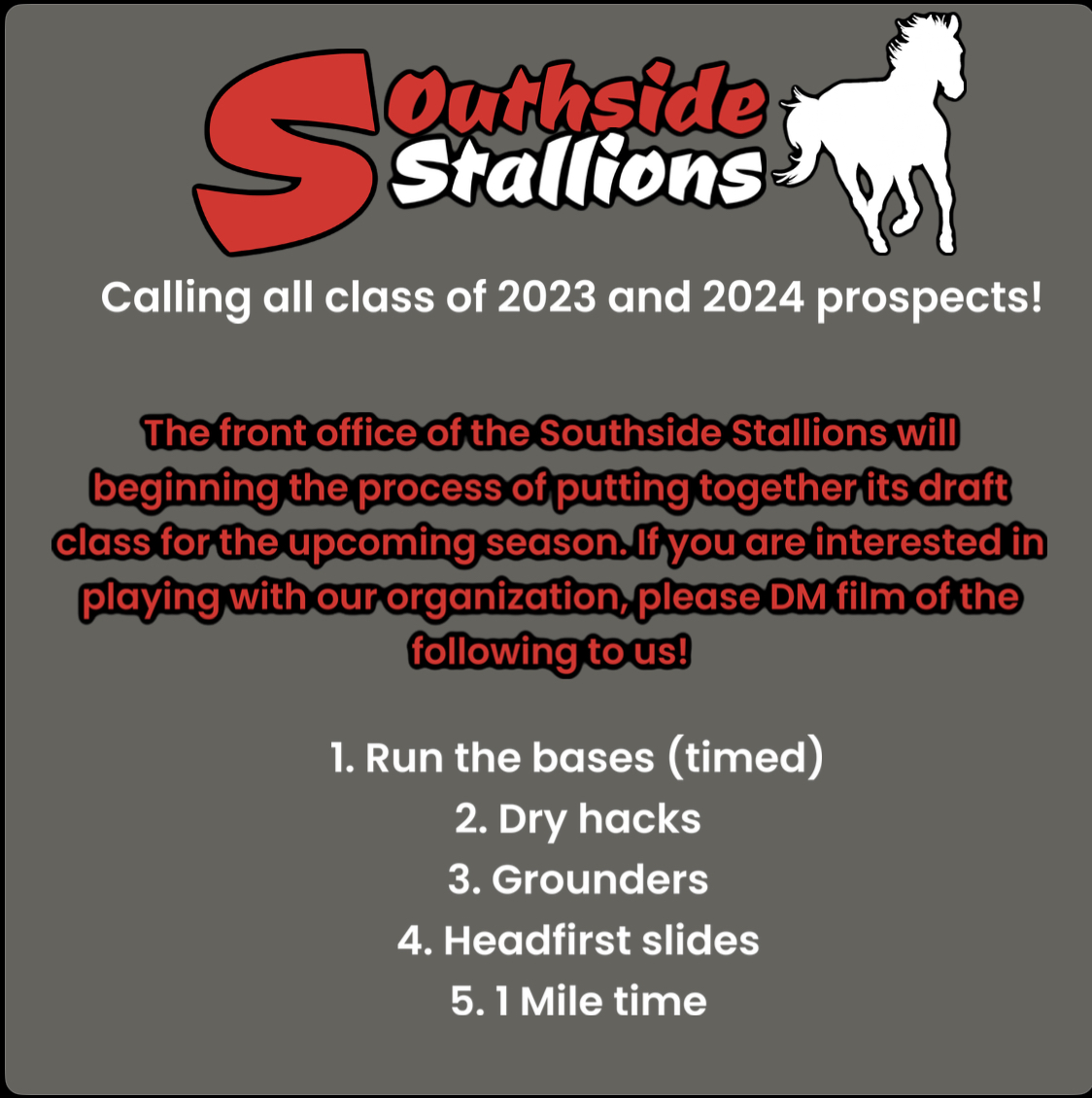 Southside Stallions

Calling all class of 2023 and 2024 prospects!

The front office of the Southside Stallions will beginning the process of putting together its draft class for the upcoming season. If you are interested in playing with our organization, please DM film of the following to us!

1. Run the bases (timed)
2. Dry hacks
3. Grounders
4. Headfirst slides
5. 1 Mile time